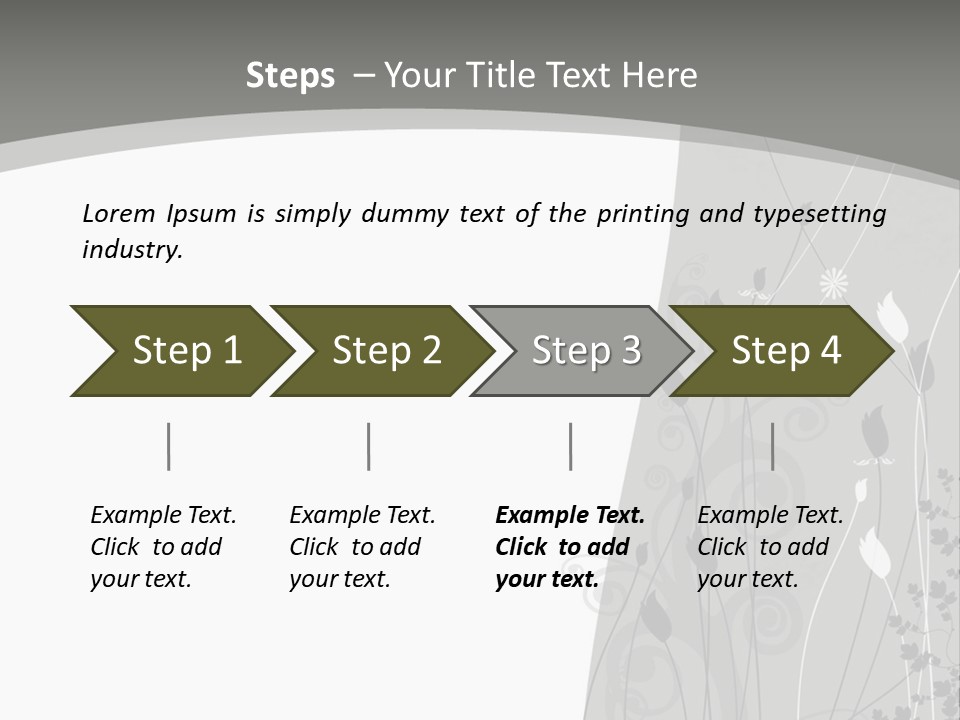 Steps – Your Title Text Here

Lorem Ipsum is simply dummy text of the printing and typesetting industry.

Step 1

Step 2

Step 3

Step 4

Example Text. Click to add your text.

Example Text. Click to add your text.

Example Text. Click to add your text.

Example Text. Click to add your text.